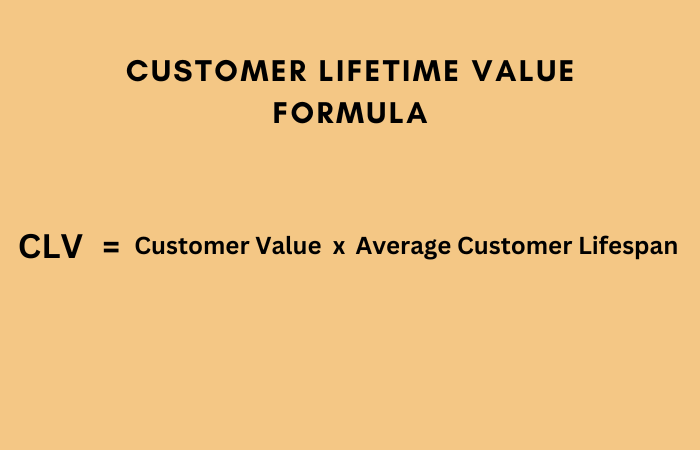 CUSTOMER LIFETIME VALUE FORMULA

CLV = Customer Value x Average Customer Lifespan